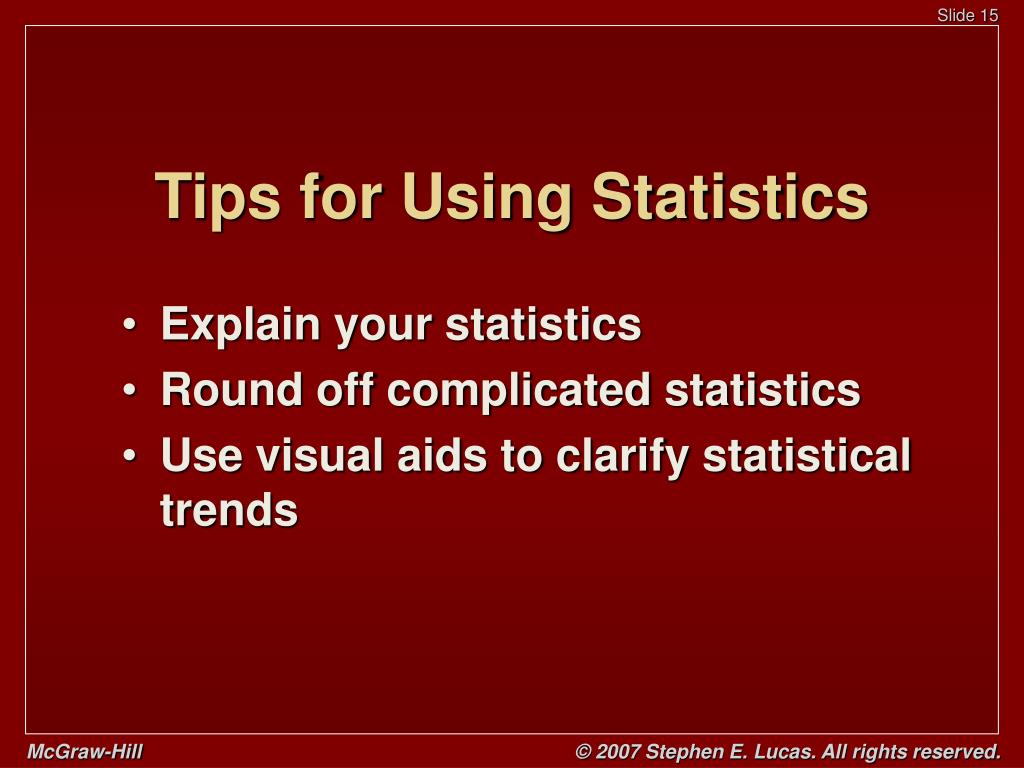 Slide 15

Tips for Using Statistics

• Explain your statistics
• Round off complicated statistics
• Use visual aids to clarify statistical trends

McGraw-Hill

© 2007 Stephen E. Lucas. All rights reserved.